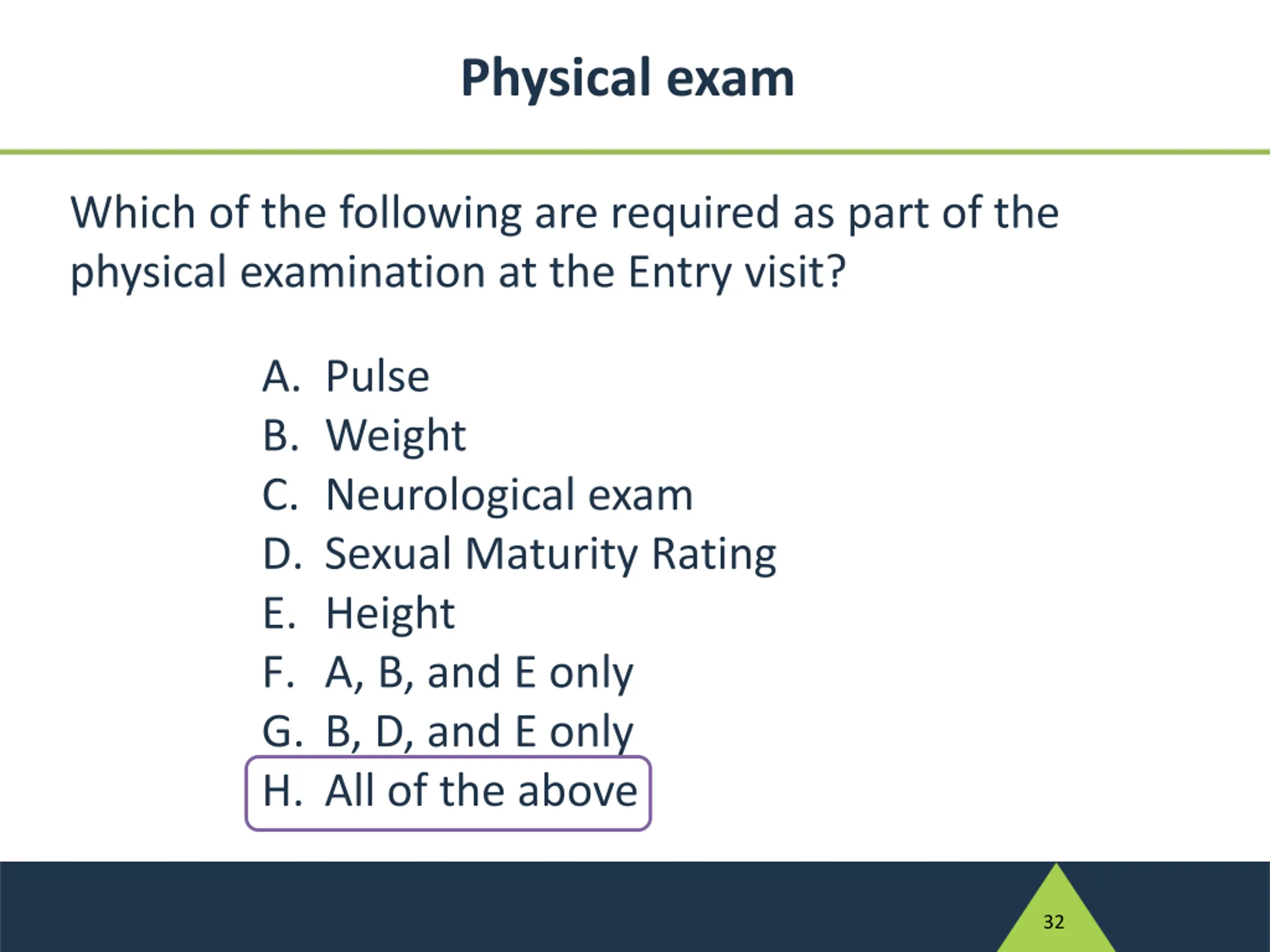 Physical exam

Which of the following are required as part of the physical examination at the Entry visit?

A. Pulse
B. Weight
C. Neurological exam
D. Sexual Maturity Rating
E. Height
F. A, B, and E only
G. B, D, and E only
H. All of the above

32